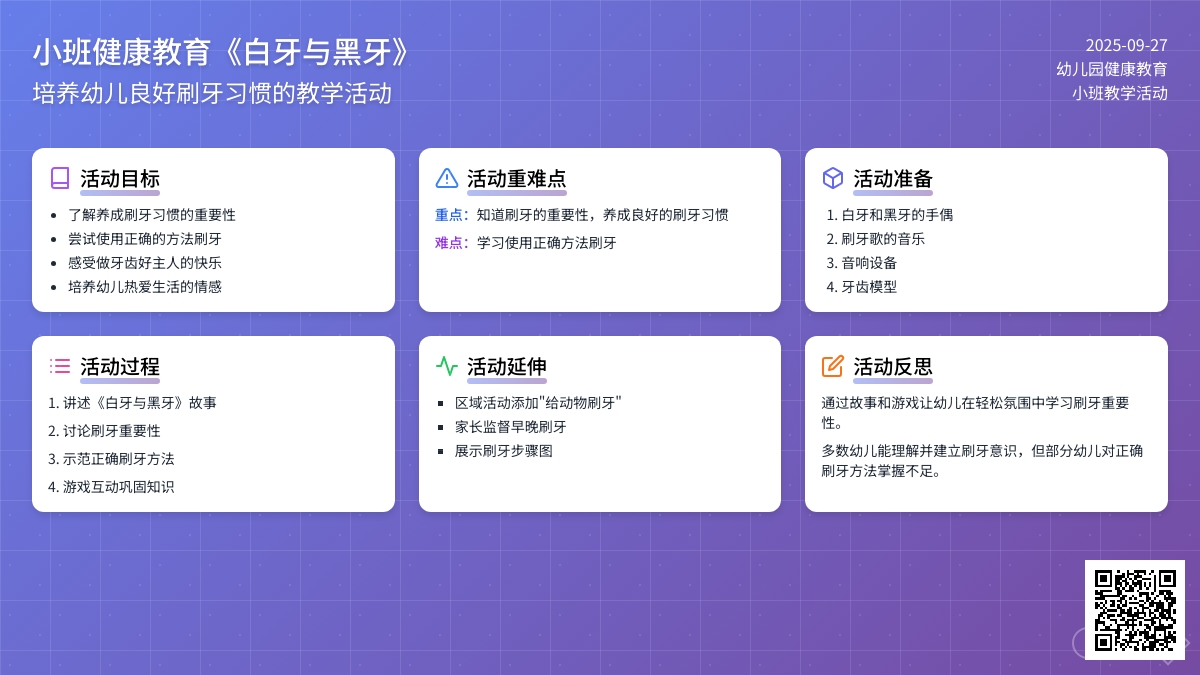 小班健康教育《白牙与黑牙》
培养幼儿良好刷牙习惯的教学活动

2025-09-27
幼儿园健康教育
小班教学活动

活动目标
- 了解养成刷牙习惯的重要性
- 尝试使用正确的方法刷牙
- 感受做牙齿好主人的快乐
- 培养幼儿热爱生活的情感

活动重难点
重点：知道刷牙的重要性，养成良好的刷牙习惯
难点：学习使用正确方法刷牙

活动准备
1. 白牙和黑牙的手偶
2. 刷牙歌的音乐
3. 音响设备
4. 牙齿模型

活动过程
1. 讲述《白牙与黑牙》故事
2. 讨论刷牙重要性
3. 示范正确刷牙方法
4. 游戏互动巩固知识

活动延伸
- 区域活动添加"给动物刷牙"
- 家长监督早晚刷牙
- 展示刷牙步骤图

活动反思
通过故事和游戏让幼儿在轻松氛围中学习刷牙重要性。
多数幼儿能理解并建立刷牙意识，但部分幼儿对正确刷牙方法掌握不足。